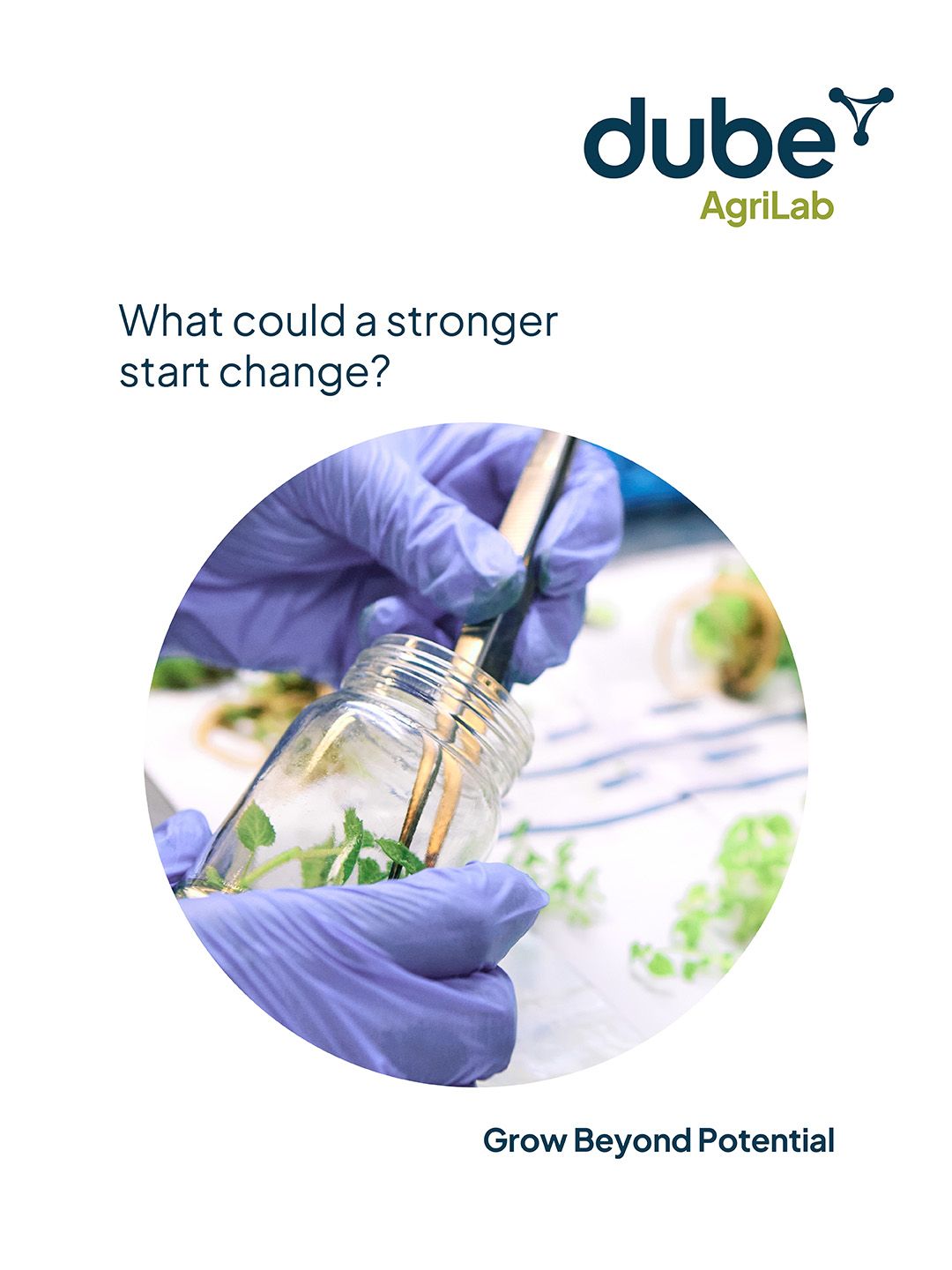 dube
AgriLab

What could a stronger start change?

Grow Beyond Potential